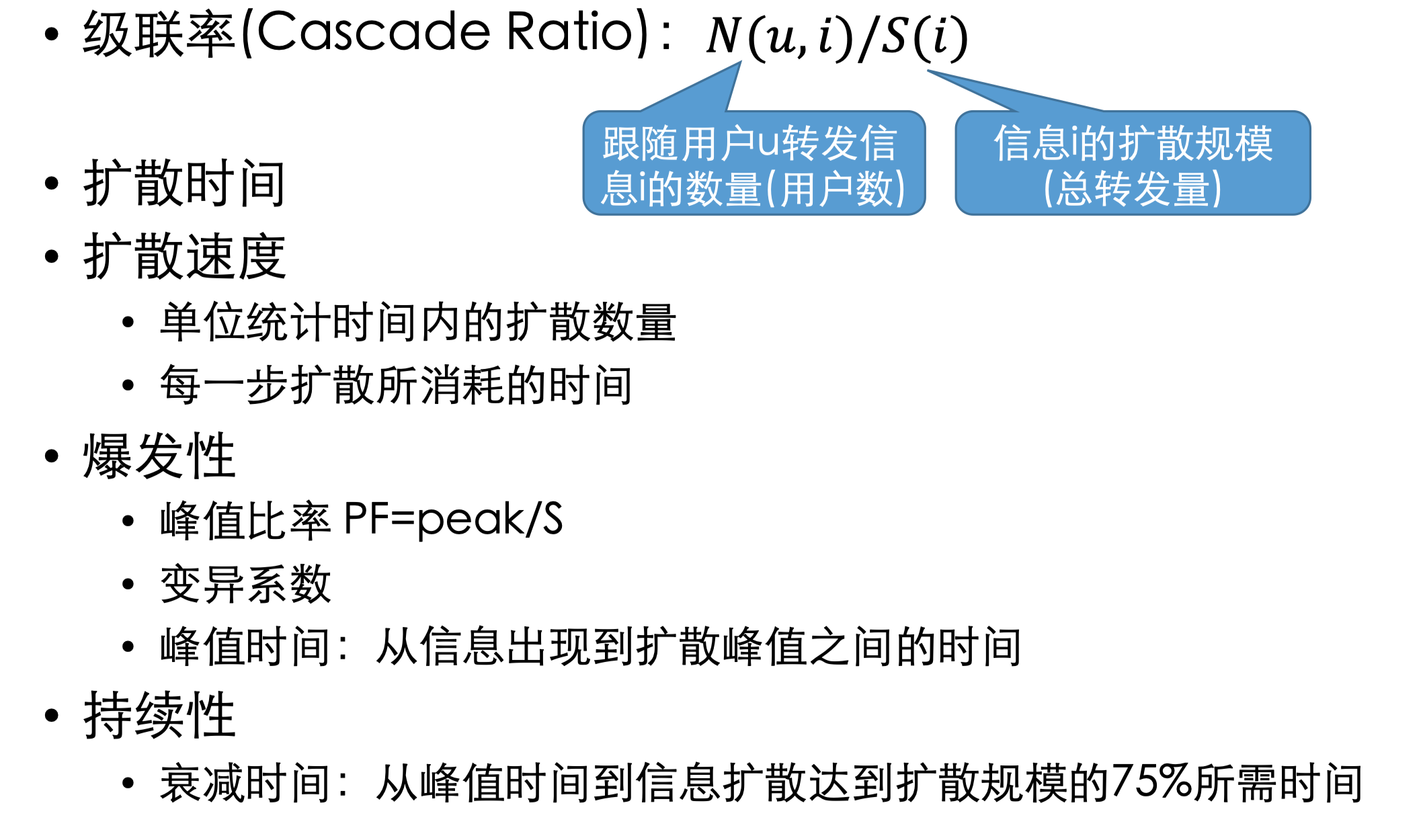 • 级联率(Cascade Ratio)：$N(u,i)/S(i)$

跟随用户u转发信息i的数量(用户数)

信息i的扩散规模(总转发量)

• 扩散时间

• 扩散速度
  • 单位统计时间内的扩散数量
  • 每一步扩散所消耗的时间

• 爆发性
  • 峰值比率 PF=peak/S
  • 变异系数
  • 峰值时间：从信息出现到扩散峰值之间的时间

• 持续性
  • 衰减时间：从峰值时间到信息扩散达到扩散规模的75%所需时间